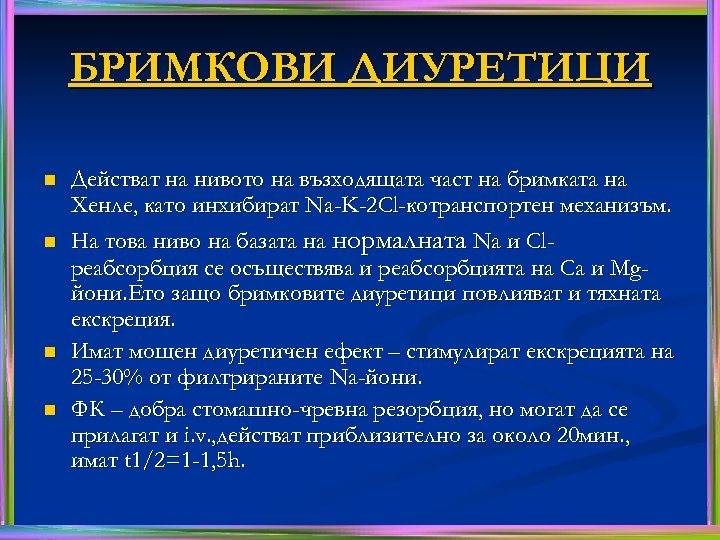 БРИМКОВИ ДИУРЕТИЦИ

- Действат на нивото на възходящата част на бримката на Хенле, като инхибират Na-K-2Cl-котранспортен механизъм.
- На това ниво на базата на нормалната Na и Cl-реабсорбция се осъществява и реабсорбцията на Ca и Mg-йони.Ето защо бримковите диуретици повлияват и тяхната екскреция.
- Имат мощен диуретичен ефект – стимулират екскрецията на 25-30% от филтрираните Na-йони.
- ФК – добра стомашно-чревна резорбция, но могат да се прилагат и i.v.,действат приблизително за около 20мин., имат t1/2=1-1,5h.